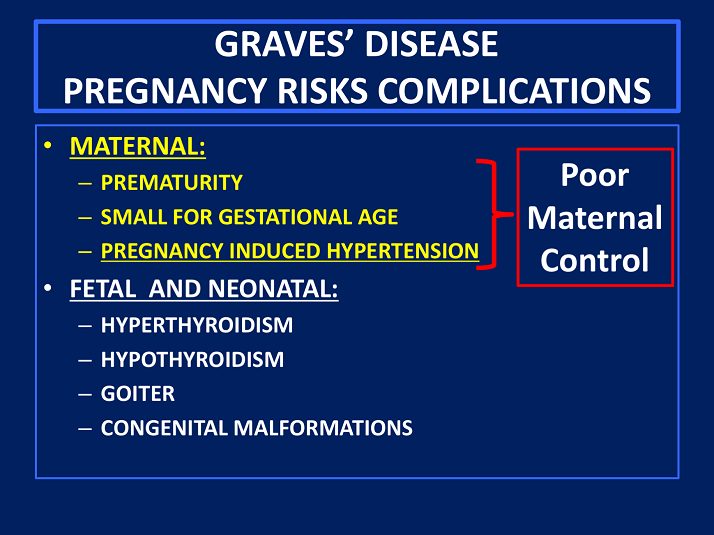 GRAVES' DISEASE
PREGNANCY RISKS COMPLICATIONS

• MATERNAL:
– PREMATURITY
– SMALL FOR GESTATIONAL AGE
– PREGNANCY INDUCED HYPERTENSION

Poor Maternal Control

• FETAL AND NEONATAL:
– HYPERTHYROIDISM
– HYPOTHYROIDISM
– GOITER
– CONGENITAL MALFORMATIONS